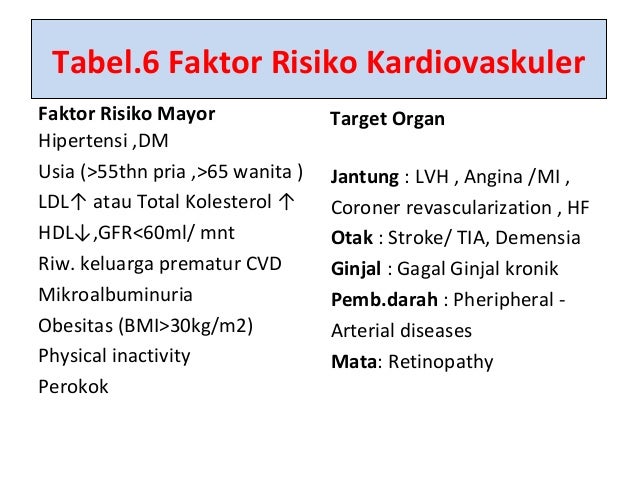 Tabel.6 Faktor Risiko Kardiovaskuler

Faktor Risiko Mayor
Hipertensi ,DM
Usia (>55thn pria ,>65 wanita )
LDL↑ atau Total Kolesterol ↑
HDL↓,GFR<60ml/ mnt
Riw. keluarga prematur CVD
Mikroalbuminuria
Obesitas (BMI>30kg/m2)
Physical inactivity
Perokok

Target Organ

Jantung : LVH , Angina /MI , Coroner revascularization , HF
Otak : Stroke/ TIA, Demensia
Ginjal : Gagal Ginjal kronik
Pemb.darah : Pheripheral - Arterial diseases
Mata: Retinopathy